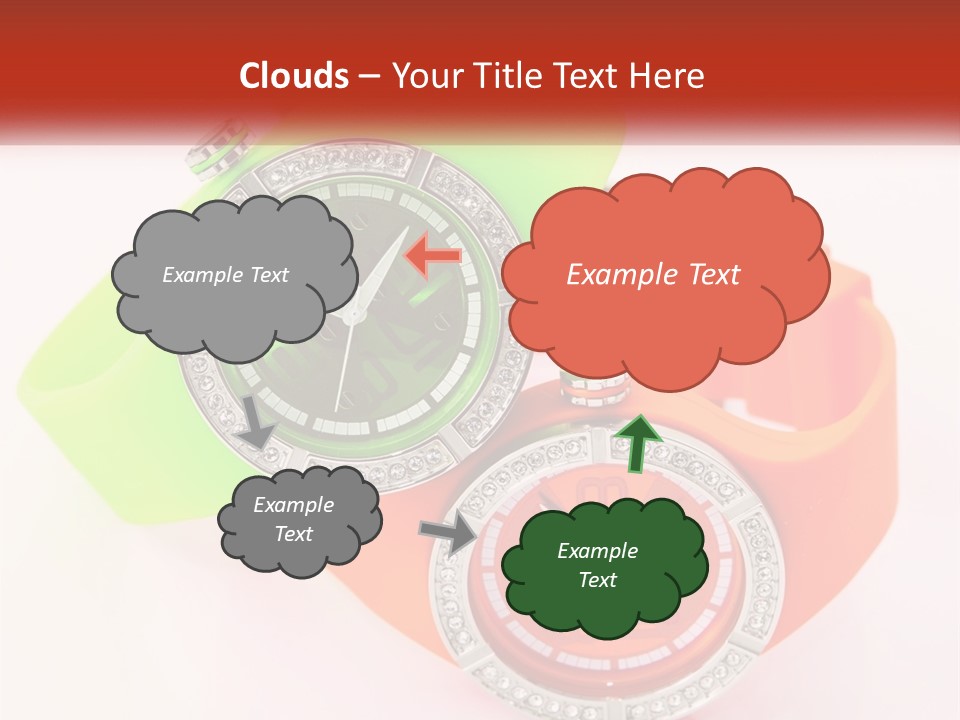 Clouds – Your Title Text Here

Example Text

Example Text

Example Text

Example Text